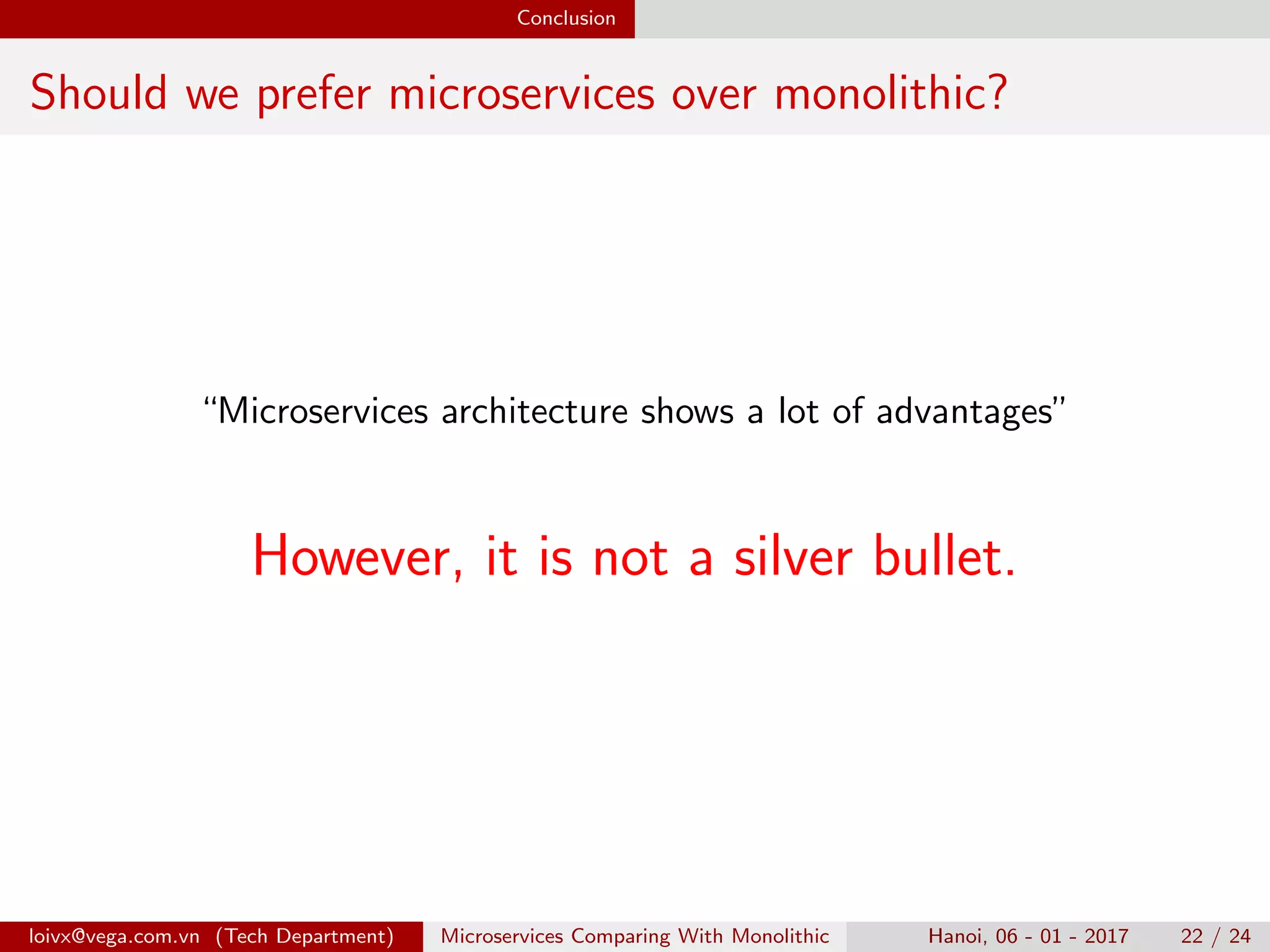 Conclusion

Should we prefer microservices over monolithic?

“Microservices architecture shows a lot of advantages”

However, it is not a silver bullet.

loivx@vega.com.vn (Tech Department) Microservices Comparing With Monolithic Hanoi, 06 - 01 - 2017 22 / 24